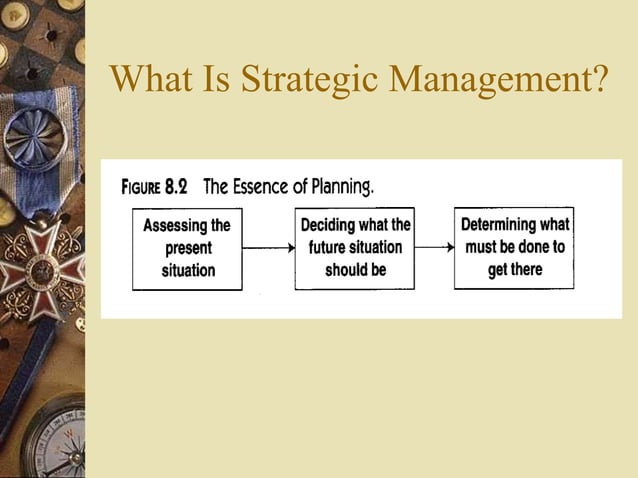 What Is Strategic Management?

FIGURE 8.2 The Essence of Planning.

Assessing the present situation

Deciding what the future situation should be

Determining what must be done to get there